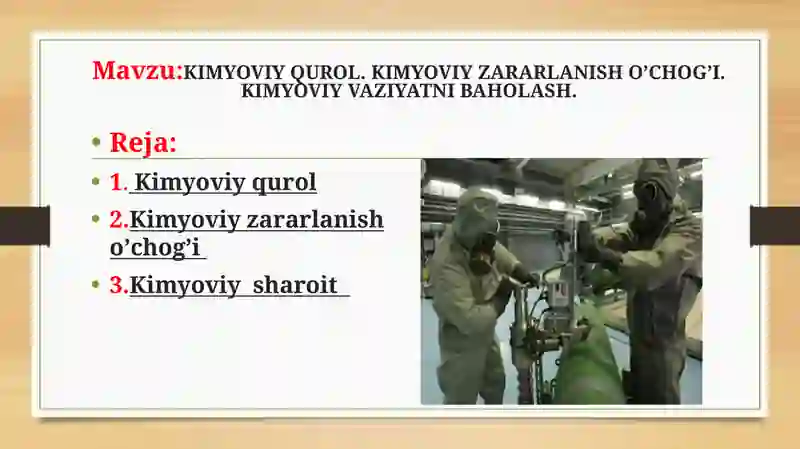 Mavzu:KIMYOVIY QUROL. KIMYOVIY ZARARLANISH O’CHOG’I. KIMYOVIY VAZIYATNI BAHOLASH.

• Reja:

• 1. Kimyoviy qurol

• 2.Kimyoviy zararlanish o’chog’i

• 3.Kimyoviy sharoit